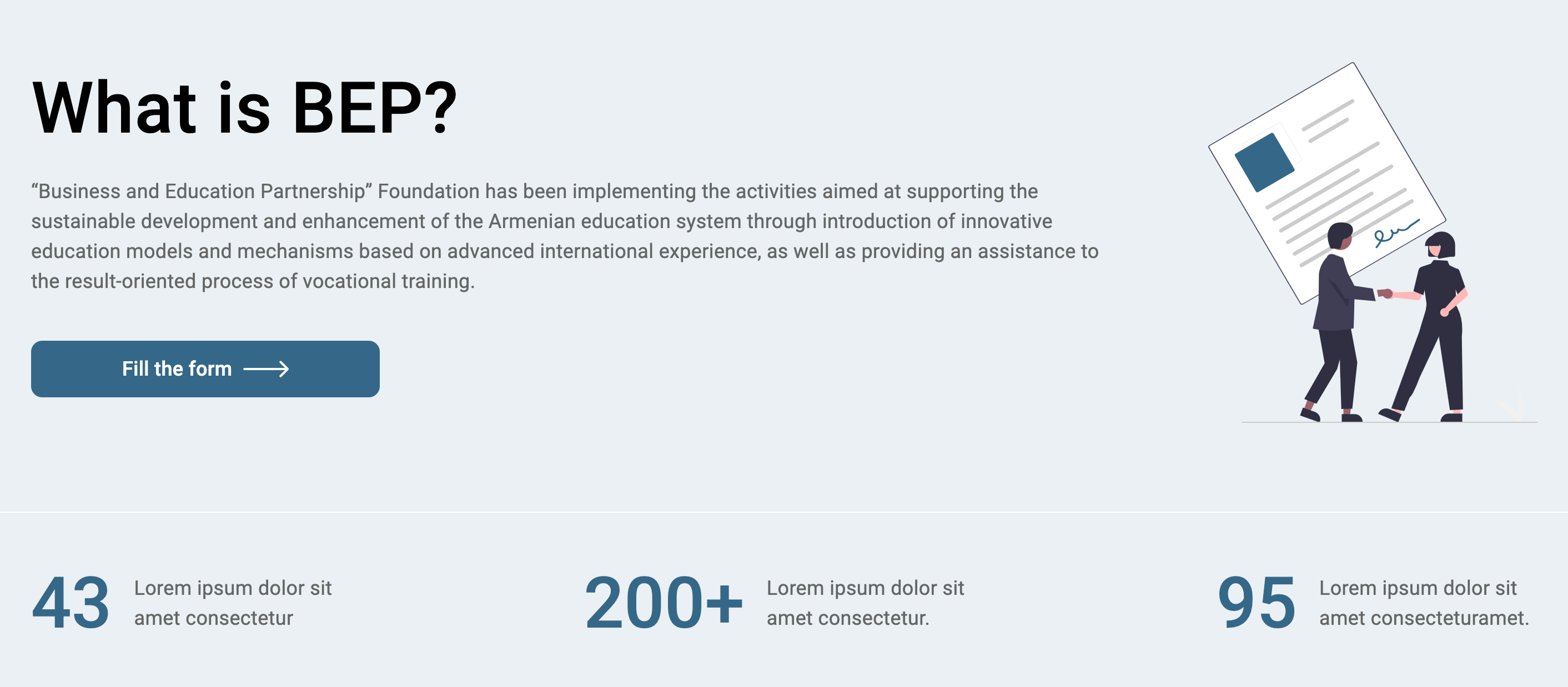 What is BEP?

“Business and Education Partnership” Foundation has been implementing the activities aimed at supporting the sustainable development and enhancement of the Armenian education system through introduction of innovative education models and mechanisms based on advanced international experience, as well as providing an assistance to the result-oriented process of vocational training.

Fill the form

43 Lorem ipsum dolor sit amet consectetur

200+ Lorem ipsum dolor sit amet consectetur.

95 Lorem ipsum dolor sit amet consecteturamet.